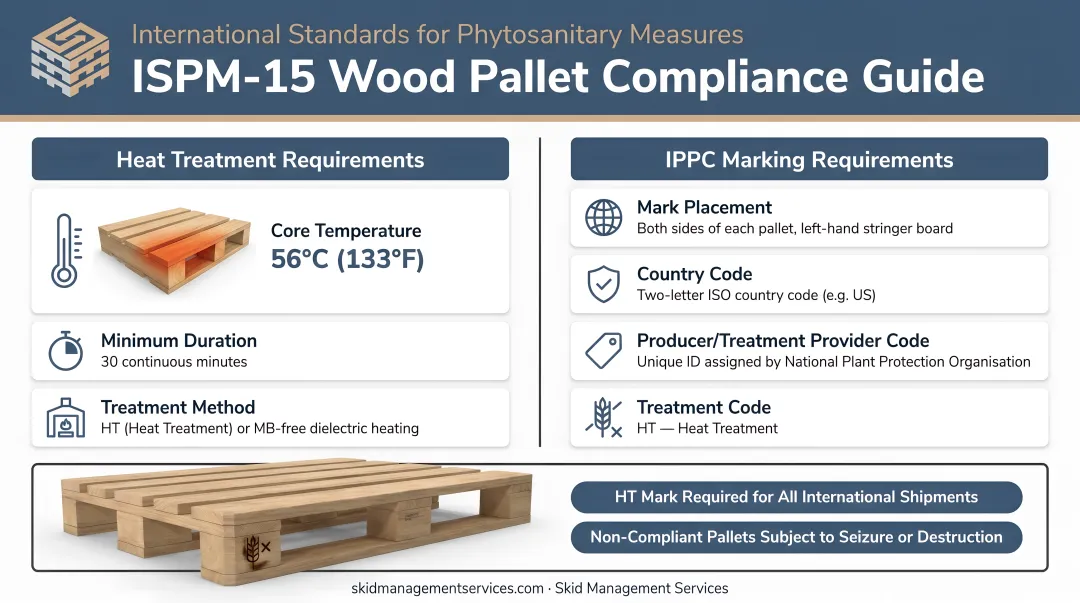 International Standards for Phytosanitary Measures

ISPM-15 Wood Pallet Compliance Guide

Heat Treatment Requirements

Core Temperature
56°C (133°F)

Minimum Duration
30 continuous minutes

Treatment Method
HT (Heat Treatment) or MB-free dielectric heating

IPPC Marking Requirements

Mark Placement
Both sides of each pallet, left-hand stringer board

Country Code
Two-letter ISO country code (e.g. US)

Producer/Treatment Provider Code
Unique ID assigned by National Plant Protection Organisation

Treatment Code
HT — Heat Treatment

HT Mark Required for All International Shipments

Non-Compliant Pallets Subject to Seizure or Destruction

skidmanagementservices.com · Skid Management Services